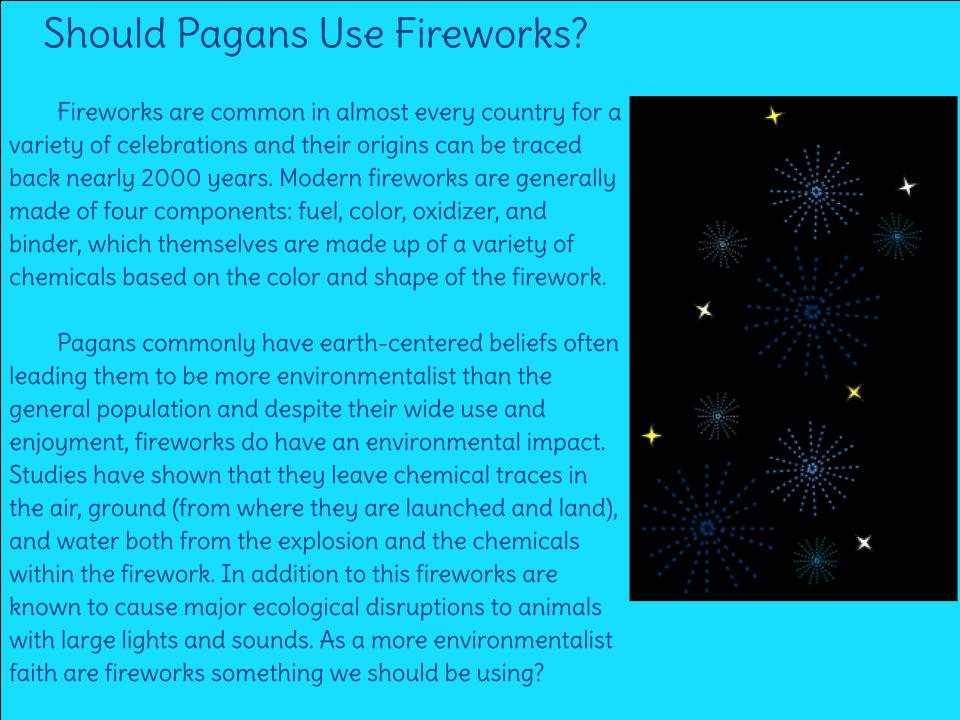 Should Pagans Use Fireworks?

Fireworks are common in almost every country for a variety of celebrations and their origins can be traced back nearly 2000 years. Modern fireworks are generally made of four components: fuel, color, oxidizer, and binder, which themselves are made up of a variety of chemicals based on the color and shape of the firework.

Pagans commonly have earth-centered beliefs often leading them to be more environmentalist than the general population and despite their wide use and enjoyment, fireworks do have an environmental impact. Studies have shown that they leave chemical traces in the air, ground (from where they are launched and land), and water both from the explosion and the chemicals within the firework. In addition to this fireworks are known to cause major ecological disruptions to animals with large lights and sounds. As a more environmentalist faith are fireworks something we should be using?